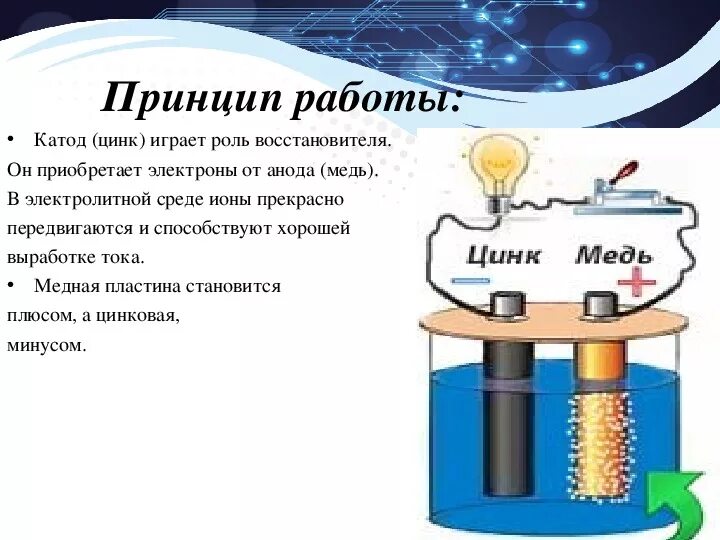 Принцип работы:

• Катод (цинк) играет роль восстановителя. Он приобретает электроны от анода (медь). В электролитной среде ионы прекрасно передвигаются и способствуют хорошей выработке тока.

• Медная пластина становится плюсом, а цинковая, минусом.

Цинк
Медь
−
+